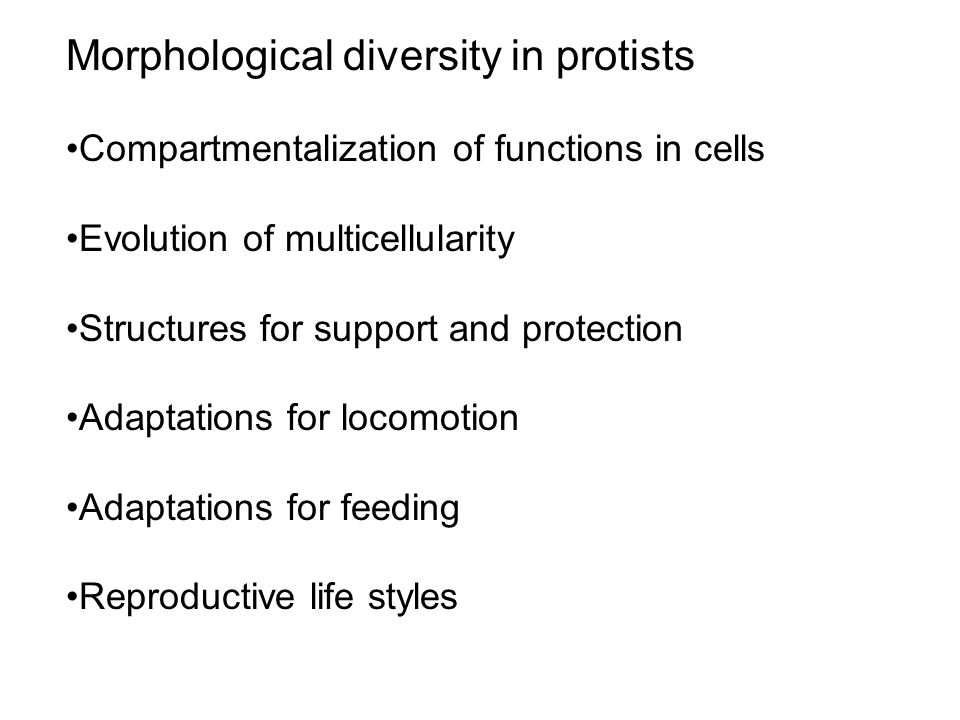 Morphological diversity in protists

•Compartmentalization of functions in cells

•Evolution of multicellularity

•Structures for support and protection

•Adaptations for locomotion

•Adaptations for feeding

•Reproductive life styles